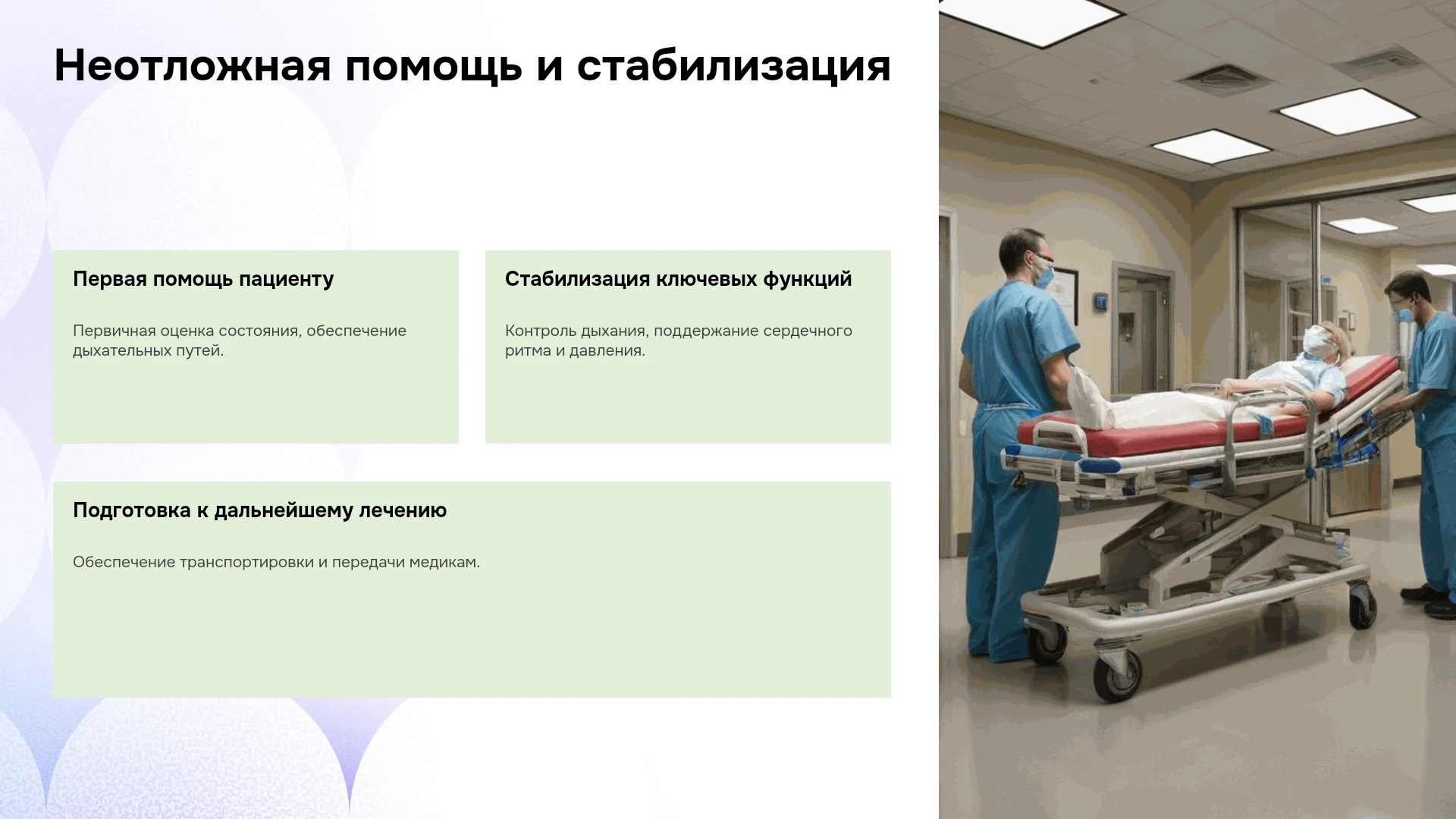 Неотложная помощь и стабилизация

Первая помощь пациенту

Первичная оценка состояния, обеспечение дыхательных путей.

Стабилизация ключевых функций

Контроль дыхания, поддержание сердечного ритма и давления.

Подготовка к дальнейшему лечению

Обеспечение транспортировки и передачи медикам.